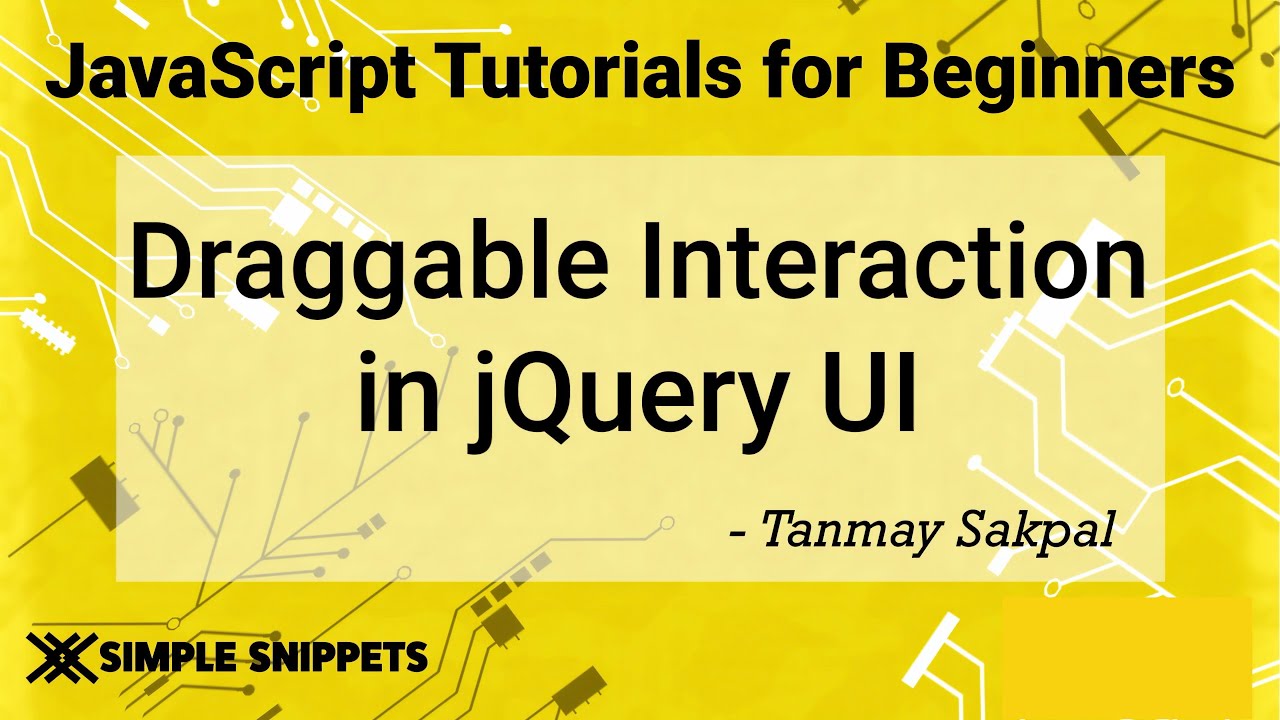 JavaScript Tutorials for Beginners

Draggable Interaction in jQuery UI

- Tanmay Sakpal

SIMPLE SNIPPETS